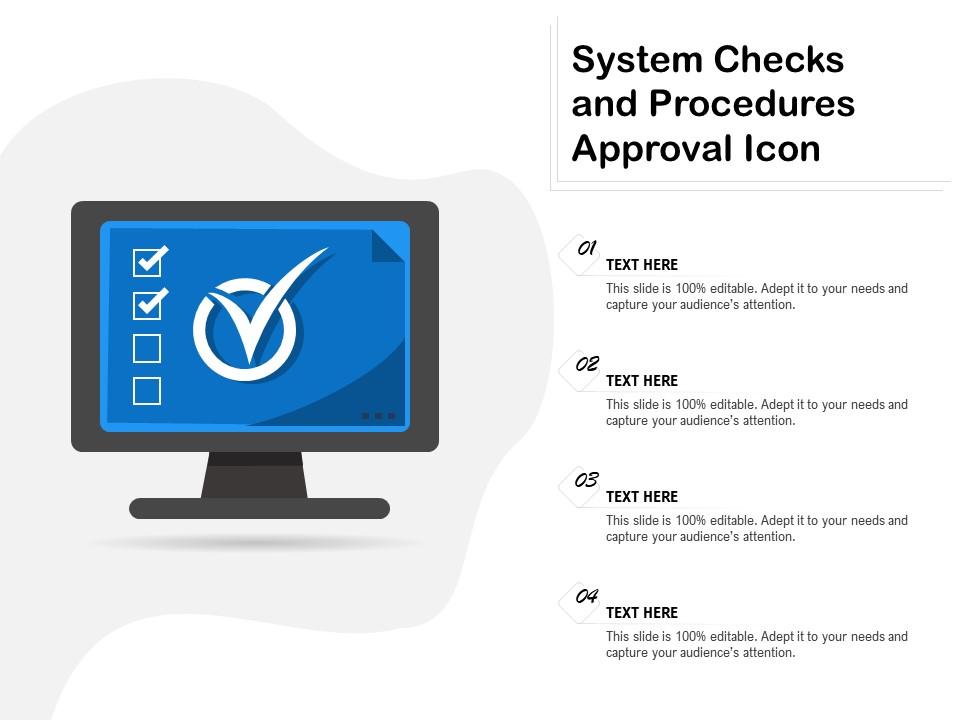 System Checks and Procedures Approval Icon

01
TEXT HERE
This slide is 100% editable. Adept it to your needs and capture your audience's attention.

02
TEXT HERE
This slide is 100% editable. Adept it to your needs and capture your audience's attention.

03
TEXT HERE
This slide is 100% editable. Adept it to your needs and capture your audience's attention.

04
TEXT HERE
This slide is 100% editable. Adept it to your needs and capture your audience's attention.